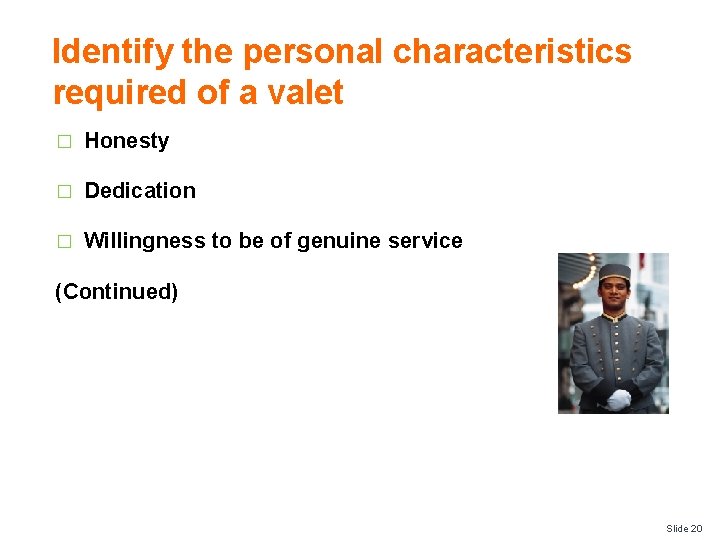 Identify the personal characteristics required of a valet

□ Honesty

□ Dedication

□ Willingness to be of genuine service

(Continued)

Slide 20